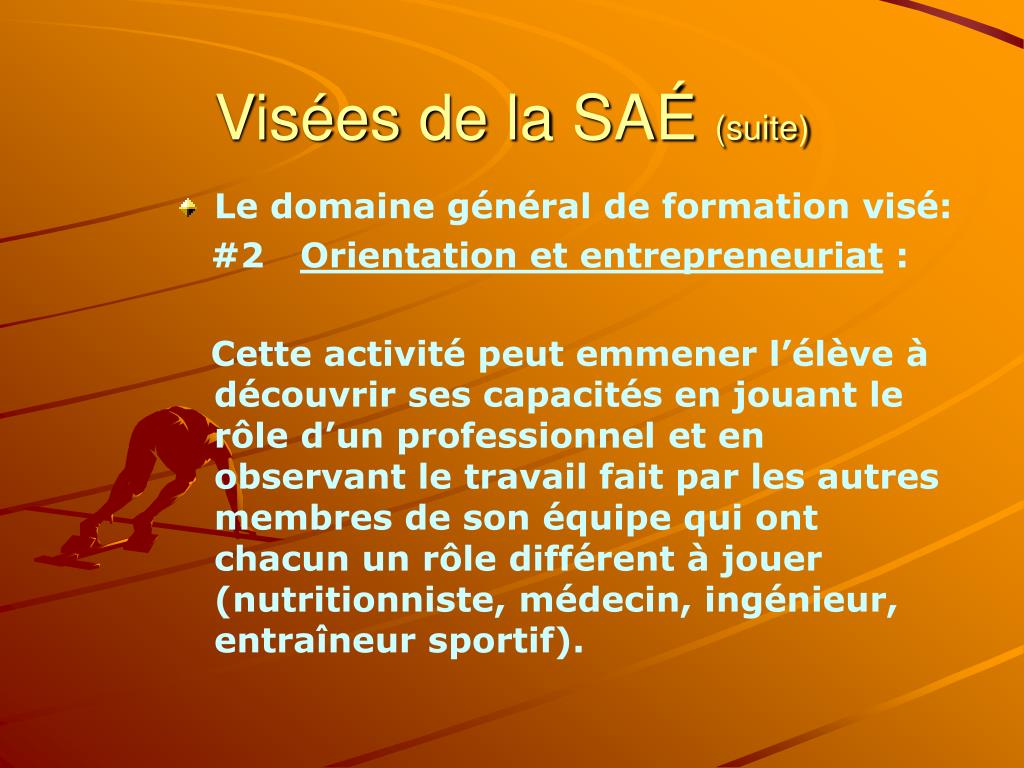 Visées de la SAÉ (suite)

Le domaine général de formation visé:
#2 Orientation et entrepreneuriat :

Cette activité peut emmener l’élève à découvrir ses capacités en jouant le rôle d’un professionnel et en observant le travail fait par les autres membres de son équipe qui ont chacun un rôle différent à jouer (nutritionniste, médecin, ingénieur, entraîneur sportif).